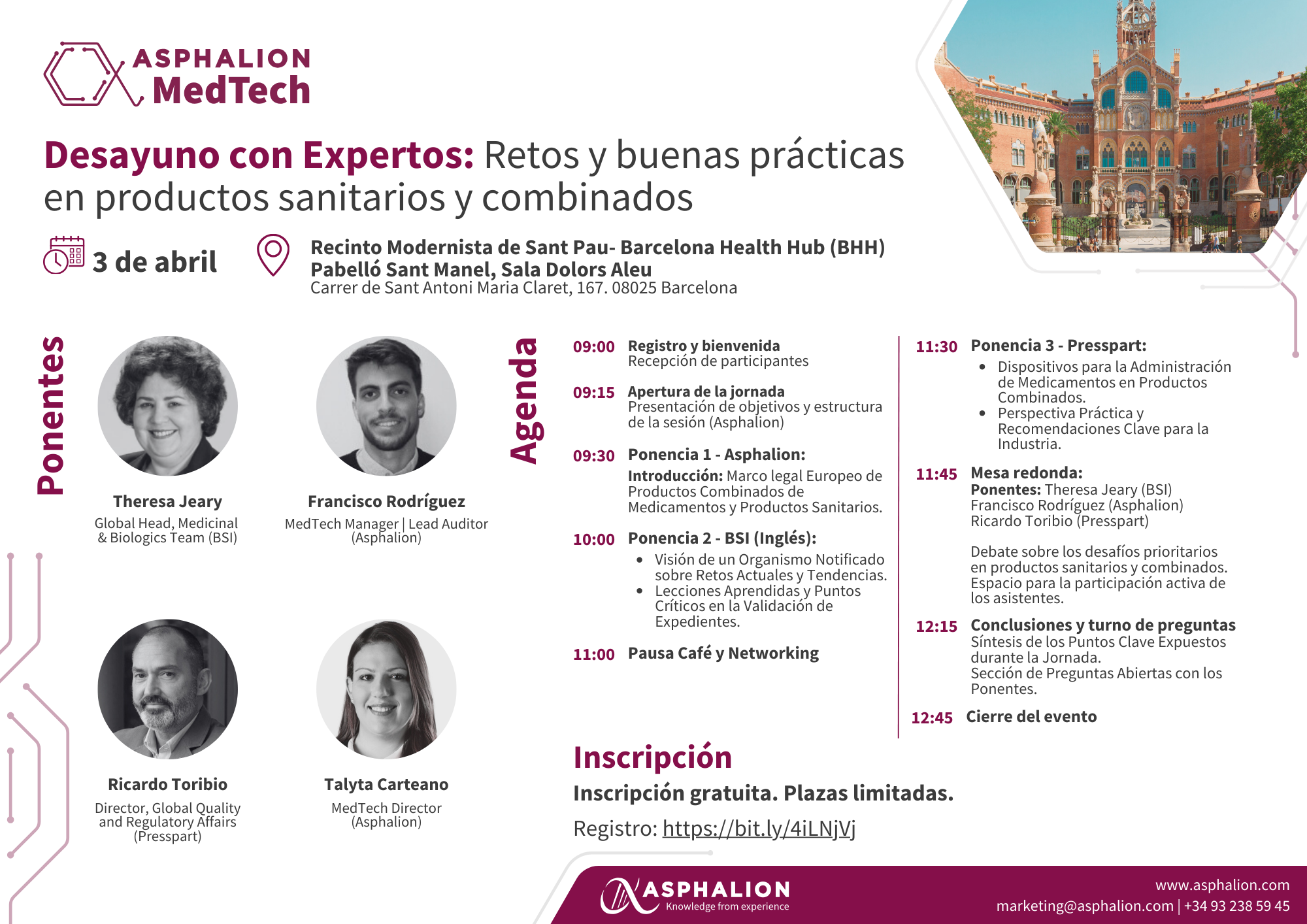 ASPHALION MedTech

Desayuno con Expertos: Retos y buenas prácticas en productos sanitarios y combinados

3 de abril

Recinto Modernista de Sant Pau- Barcelona Health Hub (BHH)
Pabelló Sant Manel, Sala Dolors Aleu
Carrer de Sant Antoni Maria Claret, 167. 08025 Barcelona

Ponentes

Theresa Jeary
Global Head, Medicinal & Biologics Team (BSI)

Francisco Rodríguez
MedTech Manager | Lead Auditor (Asphalion)

Ricardo Toribio
Director, Global Quality and Regulatory Affairs (Presspart)

Talyta Carteano
MedTech Director (Asphalion)

Agenda

09:00 Registro y bienvenida
Recepción de participantes

09:15 Apertura de la jornada
Presentación de objetivos y estructura de la sesión (Asphalion)

09:30 Ponencia 1 - Asphalion:
Introducción: Marco legal Europeo de Productos Combinados de Medicamentos y Productos Sanitarios.

10:00 Ponencia 2 - BSI (Inglés):
• Visión de un Organismo Notificado sobre Retos Actuales y Tendencias.
• Lecciones Aprendidas y Puntos Críticos en la Validación de Expedientes.

11:00 Pausa Café y Networking

11:30 Ponencia 3 - Presspart:
• Dispositivos para la Administración de Medicamentos en Productos Combinados.
• Perspectiva Práctica y Recomendaciones Clave para la Industria.

11:45 Mesa redonda:
Ponentes: Theresa Jeary (BSI)
Francisco Rodríguez (Asphalion)
Ricardo Toribio (Presspart)

Debate sobre los desafíos prioritarios en productos sanitarios y combinados. Espacio para la participación activa de los asistentes.

12:15 Conclusiones y turno de preguntas
Síntesis de los Puntos Clave Expuestos durante la Jornada.
Sección de Preguntas Abiertas con los Ponentes.

12:45 Cierre del evento

Inscripción

Inscripción gratuita. Plazas limitadas.

Registro: https://bit.ly/4iLNjVj

ASPHALION Knowledge from experience

www.asphalion.com
marketing@asphalion.com | +34 93 238 59 45